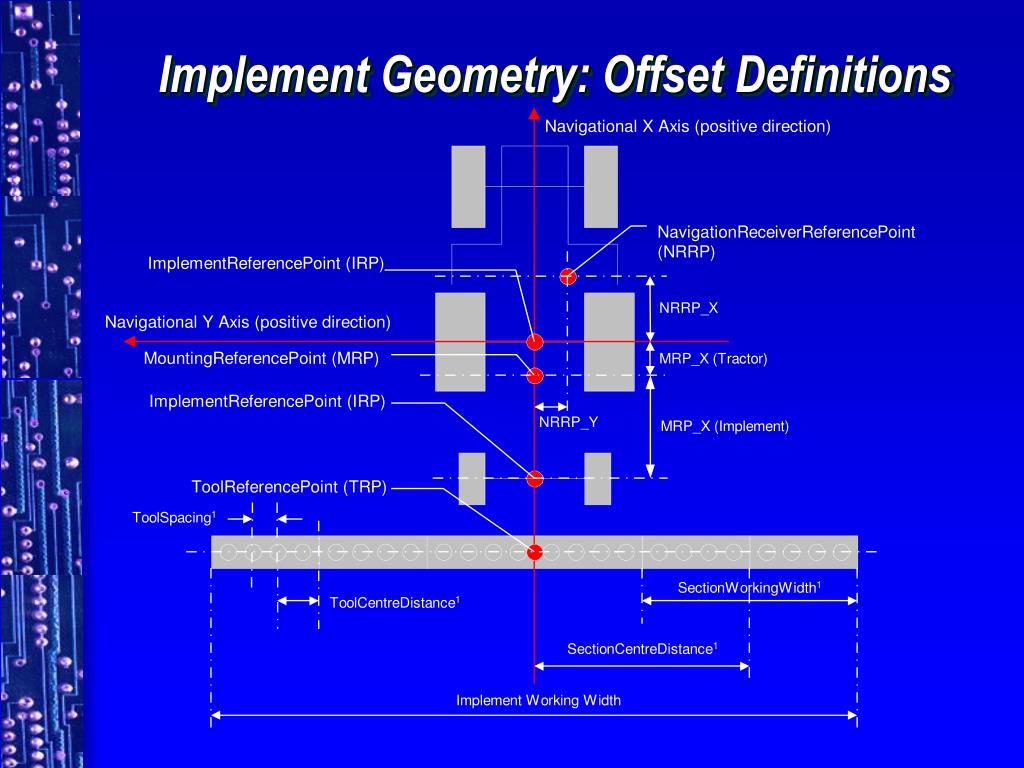 Implement Geometry: Offset Definitions

Navigational X Axis (positive direction)

NavigationReceiverReferencePoint (NRRP)

ImplementReferencePoint (IRP)

NRRP_X

Navigational Y Axis (positive direction)

MountingReferencePoint (MRP)

MRP_X (Tractor)

ImplementReferencePoint (IRP)

NRRP_Y

MRP_X (Implement)

ToolReferencePoint (TRP)

ToolSpacing$^1$

SectionWorkingWidth$^1$

ToolCentreDistance$^1$

SectionCentreDistance$^1$

Implement Working Width